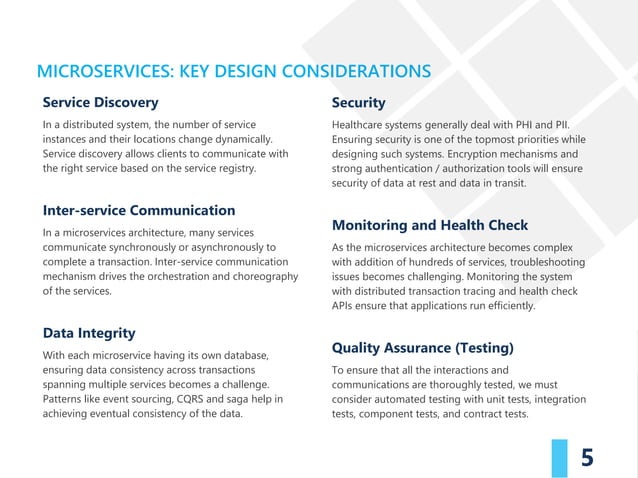 MICROSERVICES: KEY DESIGN CONSIDERATIONS

Service Discovery

In a distributed system, the number of service instances and their locations change dynamically. Service discovery allows clients to communicate with the right service based on the service registry.

Inter-service Communication

In a microservices architecture, many services communicate synchronously or asynchronously to complete a transaction. Inter-service communication mechanism drives the orchestration and choreography of the services.

Data Integrity

With each microservice having its own database, ensuring data consistency across transactions spanning multiple services becomes a challenge. Patterns like event sourcing, CQRS and saga help in achieving eventual consistency of the data.

Security

Healthcare systems generally deal with PHI and PII. Ensuring security is one of the topmost priorities while designing such systems. Encryption mechanisms and strong authentication / authorization tools will ensure security of data at rest and data in transit.

Monitoring and Health Check

As the microservices architecture becomes complex with addition of hundreds of services, troubleshooting issues becomes challenging. Monitoring the system with distributed transaction tracing and health check APIs ensure that applications run efficiently.

Quality Assurance (Testing)

To ensure that all the interactions and communications are thoroughly tested, we must consider automated testing with unit tests, integration tests, component tests, and contract tests.

5